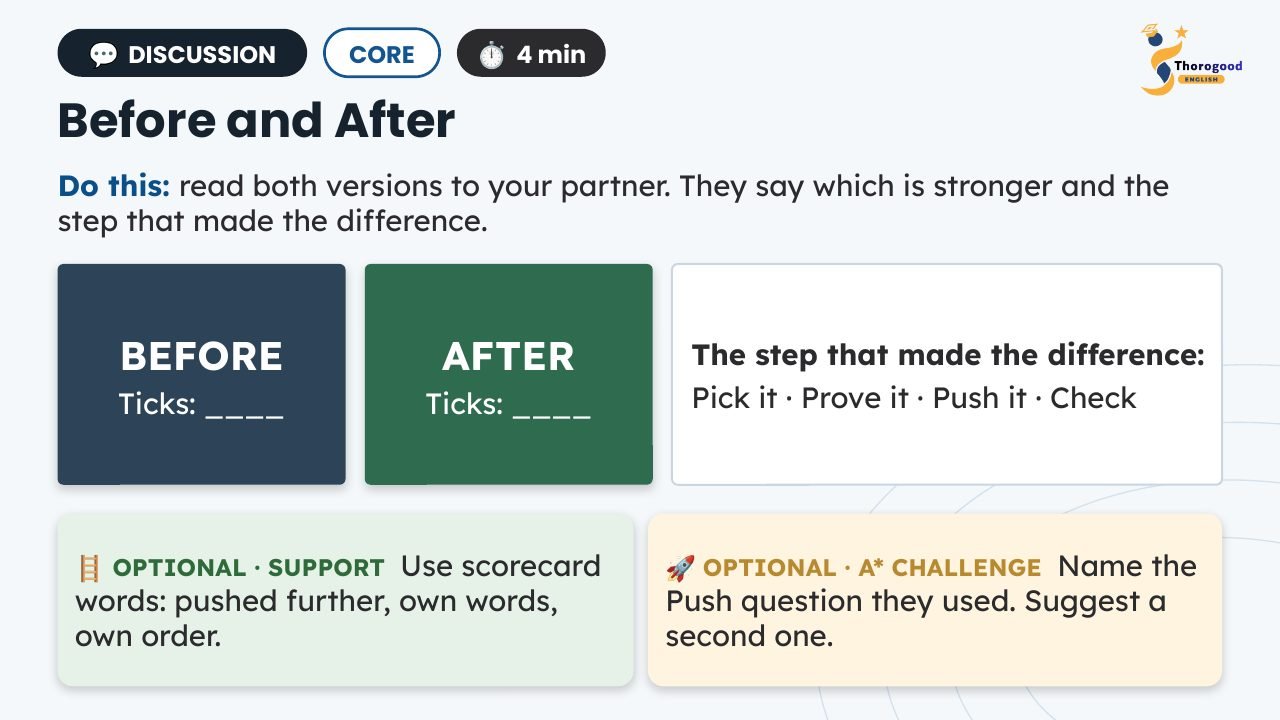 DISCUSSION CORE 4 min

Thorogood
ENGLISH

Before and After

Do this: read both versions to your partner. They say which is stronger and the step that made the difference.

BEFORE
Ticks: ____

AFTER
Ticks: ____

The step that made the difference:
Pick it · Prove it · Push it · Check

OPTIONAL · SUPPORT Use scorecard words: pushed further, own words, own order.

OPTIONAL · A* CHALLENGE Name the Push question they used. Suggest a second one.